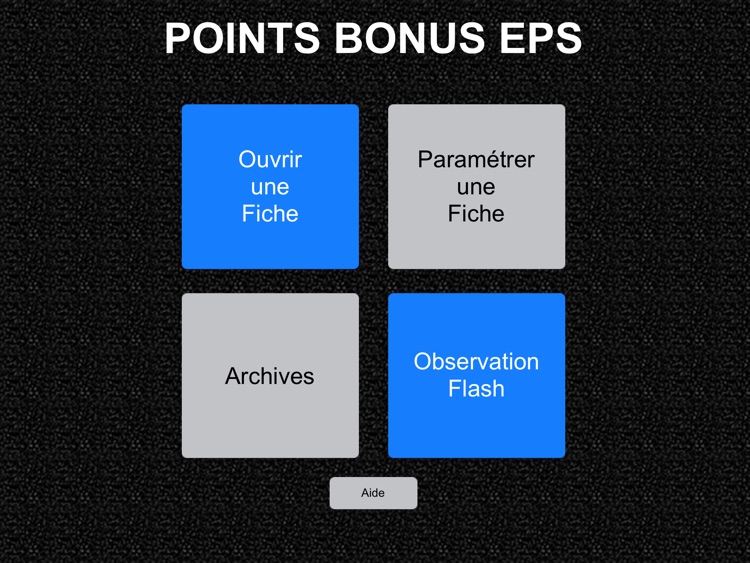 POINTS BONUS EPS

Ouvrir une Fiche

Paramétrer une Fiche

Archives

Observation Flash

Aide